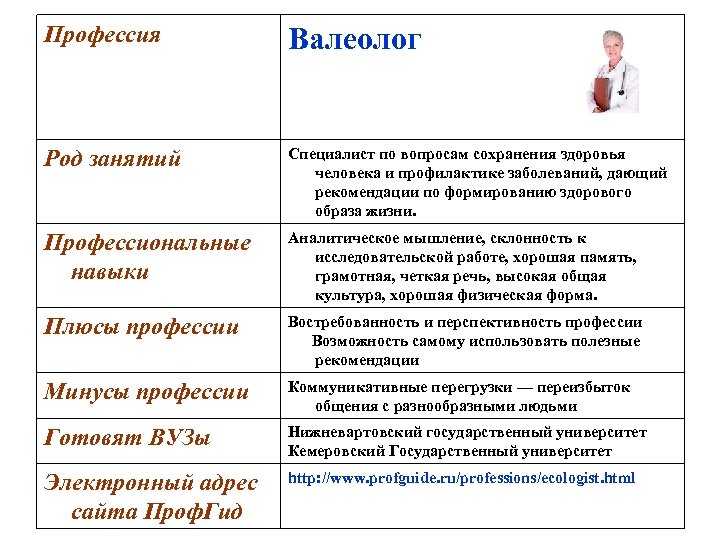 | Профессия | Валеолог |
|---|---|
| Род занятий | Специалист по вопросам сохранения здоровья человека и профилактике заболеваний, дающий рекомендации по формированию здорового образа жизни. |
| Профессиональные навыки | Аналитическое мышление, склонность к исследовательской работе, хорошая память, грамотная, четкая речь, высокая общая культура, хорошая физическая форма. |
| Плюсы профессии | Востребованность и перспективность профессии Возможность самому использовать полезные рекомендации |
| Минусы профессии | Коммуникативные перегрузки — переизбыток общения с разнообразными людьми |
| Готовят ВУЗы | Нижневартовский государственный университет Кемеровский Государственный университет |
| Электронный адрес сайта ПрофГид | http://www.profguide.ru/professions/ecologist.html |